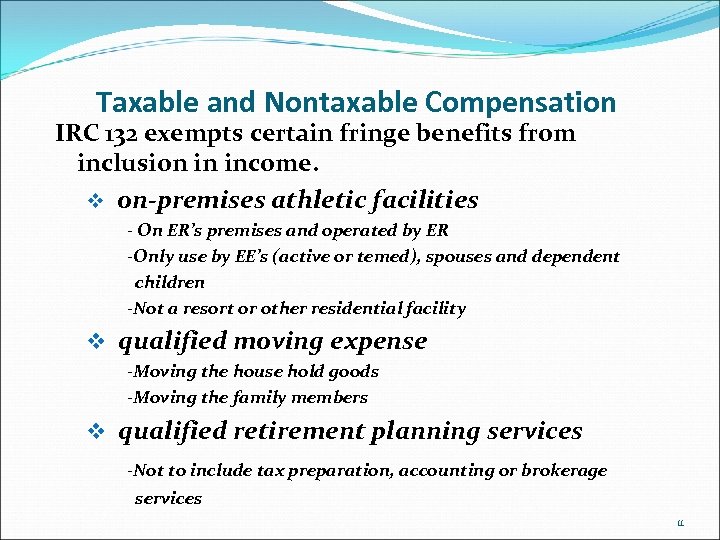 Taxable and Nontaxable Compensation

IRC 132 exempts certain fringe benefits from inclusion in income.

❖ on-premises athletic facilities

- On ER's premises and operated by ER
-Only use by EE's (active or temed), spouses and dependent children
-Not a resort or other residential facility

❖ qualified moving expense

-Moving the house hold goods
-Moving the family members

❖ qualified retirement planning services

-Not to include tax preparation, accounting or brokerage services

11